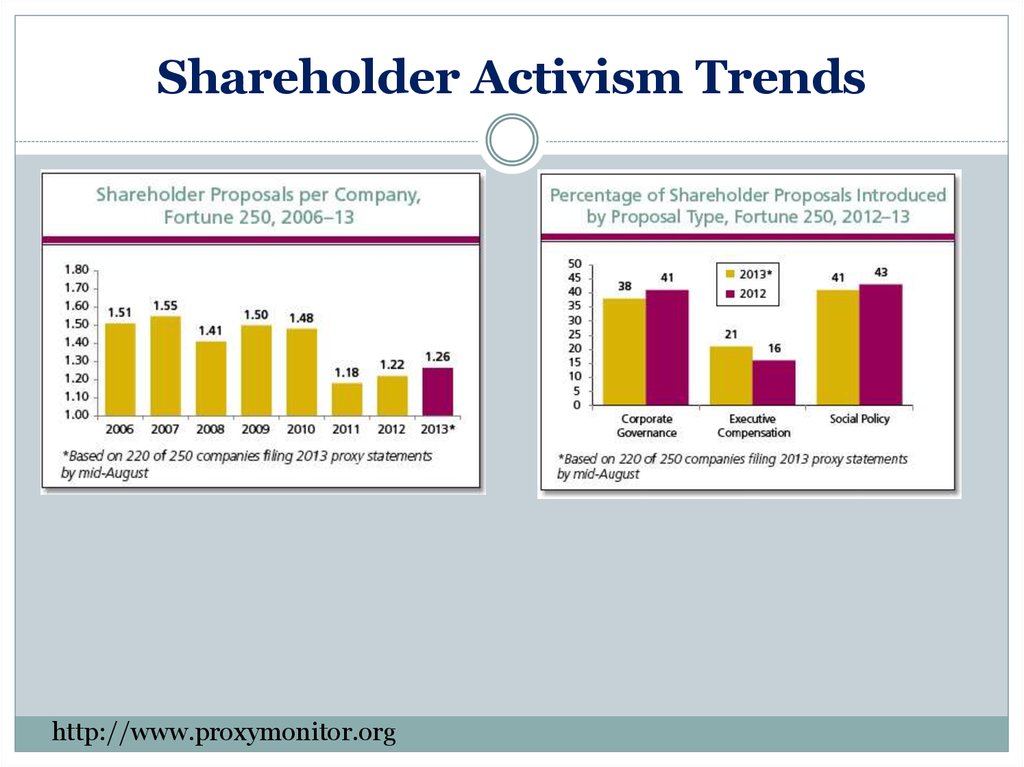 Shareholder Activism Trends

Shareholder Proposals per Company, Fortune 250, 2006–13

1.80
1.70
1.60
1.50
1.40
1.30
1.20
1.10
1.00

1.51 1.55 1.41 1.50 1.48 1.18 1.22 1.26

2006 2007 2008 2009 2010 2011 2012 2013*

*Based on 220 of 250 companies filing 2013 proxy statements by mid-August

Percentage of Shareholder Proposals Introduced by Proposal Type, Fortune 250, 2012–13

50
45
40
35
30
25
20
15
10
5
0

2013*
2012

38 41 21 16 41 43

Corporate Governance
Executive Compensation
Social Policy

*Based on 220 of 250 companies filing 2013 proxy statements by mid-August

http://www.proxymonitor.org